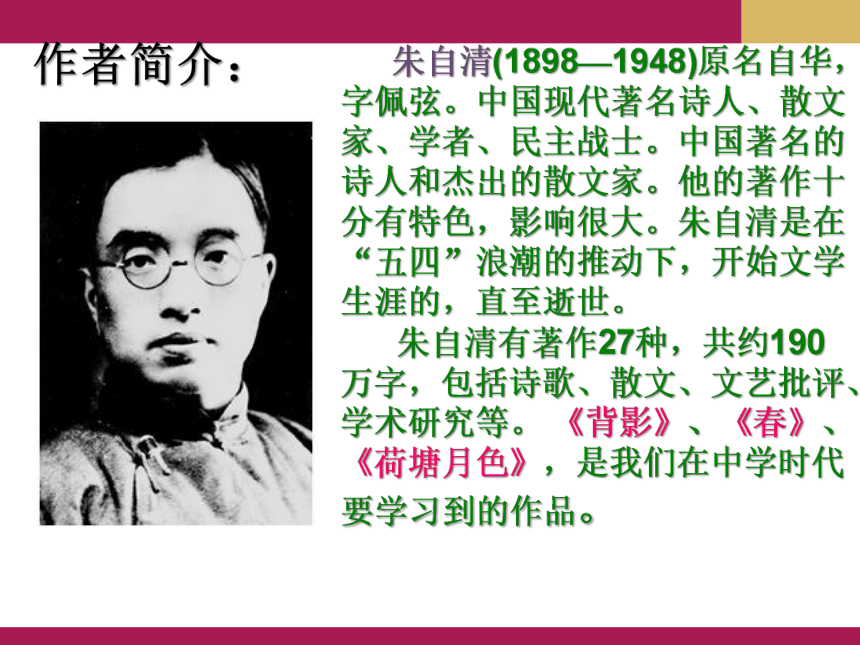 作者简介：

朱自清(1898—1948)原名自华，字佩弦。中国现代著名诗人、散文家、学者、民主战士。中国著名的诗人和杰出的散文家。他的著作十分有特色，影响很大。朱自清是在“五四”浪潮的推动下，开始文学生涯的，直至逝世。

朱自清有著作27种，共约190万字，包括诗歌、散文、文艺批评、学术研究等。《背影》、《春》、《荷塘月色》，是我们在中学时代要学习到的作品。